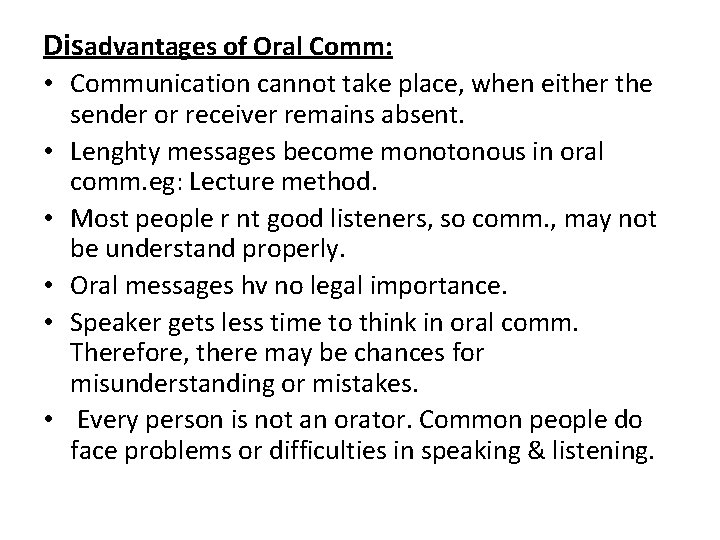 Disadvantages of Oral Comm:

• Communication cannot take place, when either the sender or receiver remains absent.
• Lenghty messages become monotonous in oral comm.eg: Lecture method.
• Most people r nt good listeners, so comm., may not be understand properly.
• Oral messages hv no legal importance.
• Speaker gets less time to think in oral comm. Therefore, there may be chances for misunderstanding or mistakes.
• Every person is not an orator. Common people do face problems or difficulties in speaking & listening.